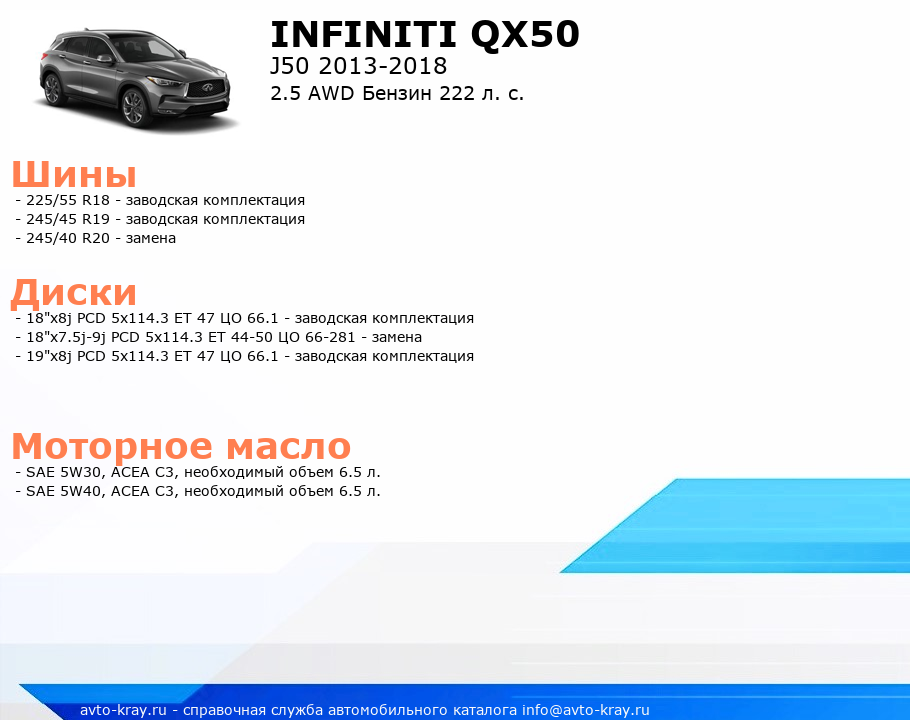 INFINITI QX50
J50 2013-2018
2.5 AWD Бензин 222 л. с.

Шины
- 225/55 R18 - заводская комплектация
- 245/45 R19 - заводская комплектация
- 245/40 R20 - замена

Диски
- 18"x8j PCD 5x114.3 ET 47 ЦО 66.1 - заводская комплектация
- 18"x7.5j-9j PCD 5x114.3 ET 44-50 ЦО 66-281 - замена
- 19"x8j PCD 5x114.3 ET 47 ЦО 66.1 - заводская комплектация

Моторное масло
- SAE 5W30, ACEA C3, необходимый объем 6.5 л.
- SAE 5W40, ACEA C3, необходимый объем 6.5 л.

avto-kray.ru - справочная служба автомобильного каталога info@avto-kray.ru